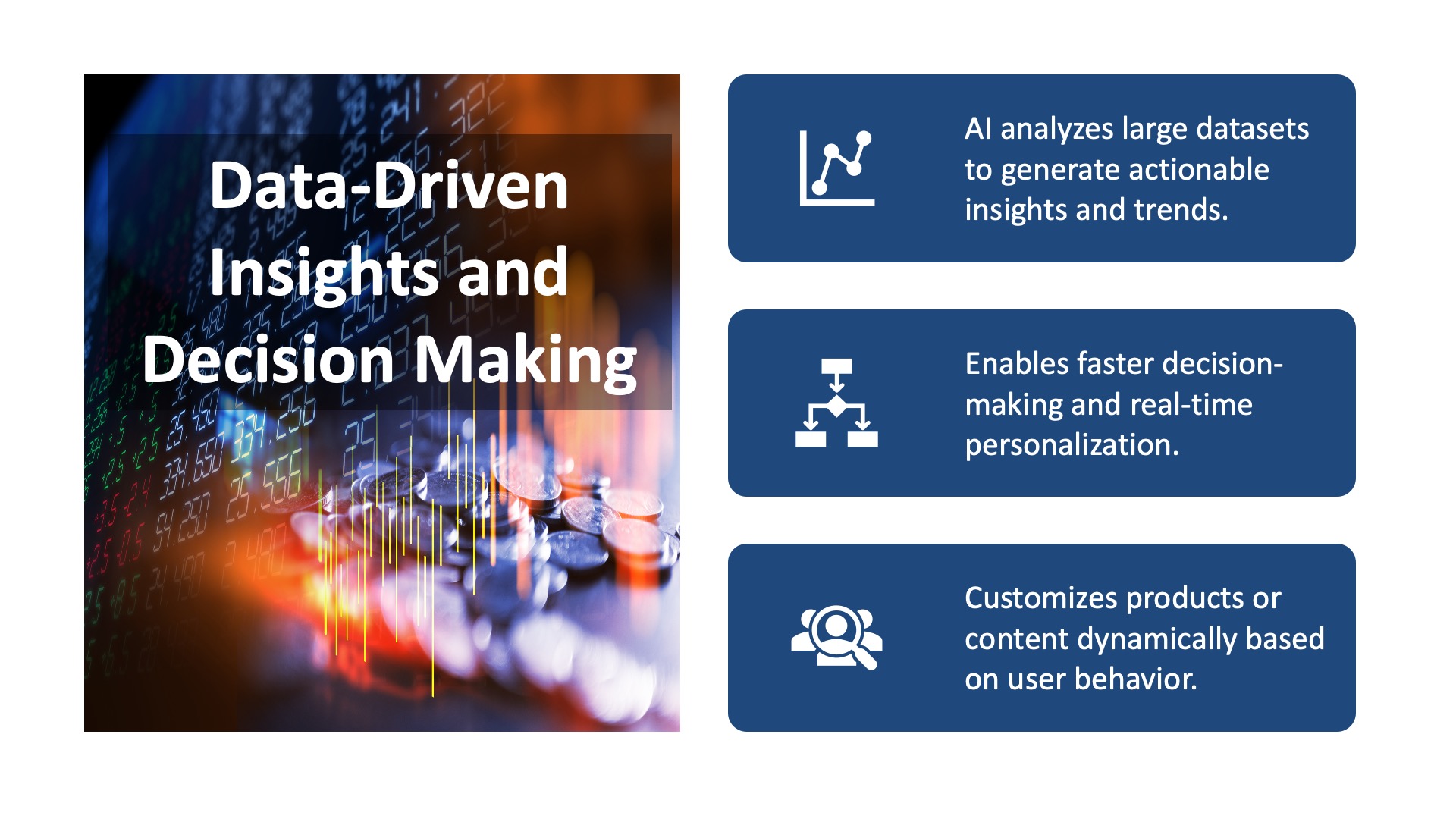 Data-Driven Insights and Decision Making

AI analyzes large datasets to generate actionable insights and trends.

Enables faster decision-making and real-time personalization.

Customizes products or content dynamically based on user behavior.